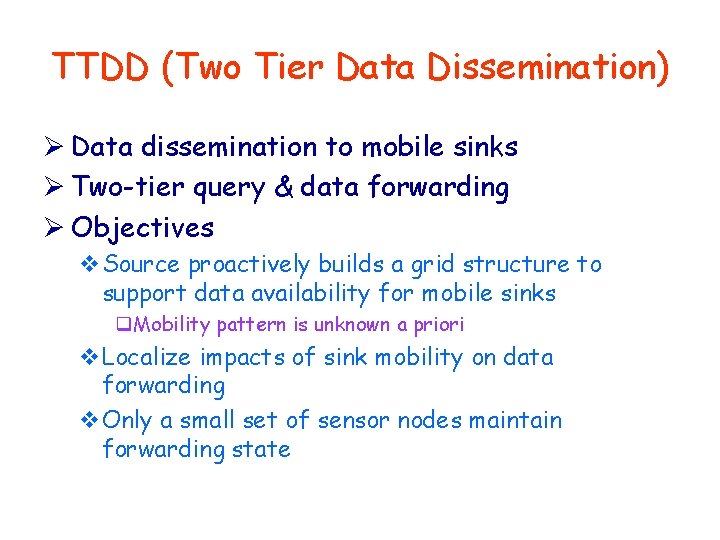 TTDD (Two Tier Data Dissemination)

➢ Data dissemination to mobile sinks
➢ Two-tier query & data forwarding
➢ Objectives
❖ Source proactively builds a grid structure to support data availability for mobile sinks
❑ Mobility pattern is unknown a priori
❖ Localize impacts of sink mobility on data forwarding
❖ Only a small set of sensor nodes maintain forwarding state